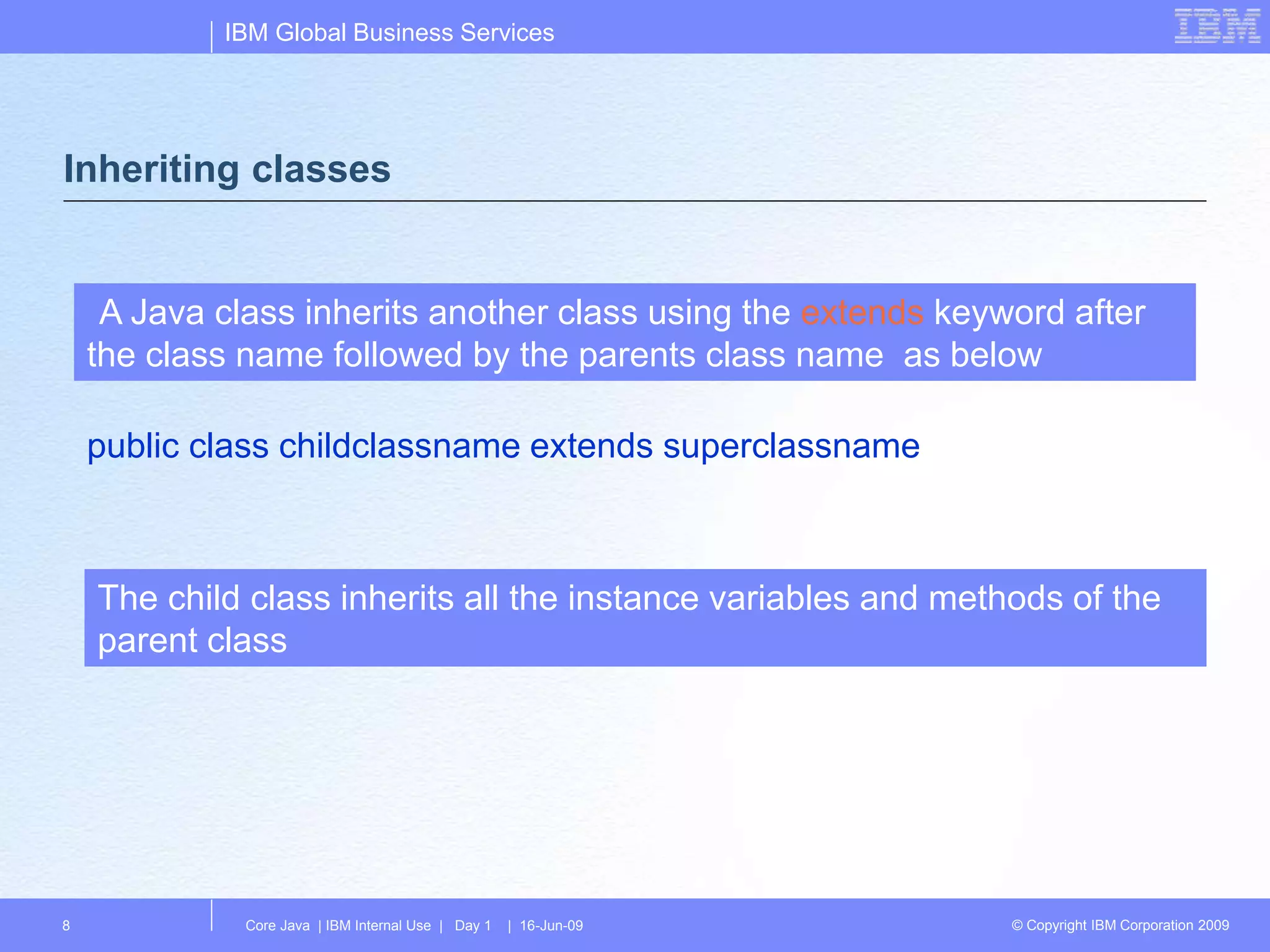 IBM Global Business Services

IBM

Inheriting classes

A Java class inherits another class using the extends keyword after the class name followed by the parents class name as below

public class childclassname extends superclassname

The child class inherits all the instance variables and methods of the parent class

8

Core Java | IBM Internal Use | Day 1 | 16-Jun-09

© Copyright IBM Corporation 2009